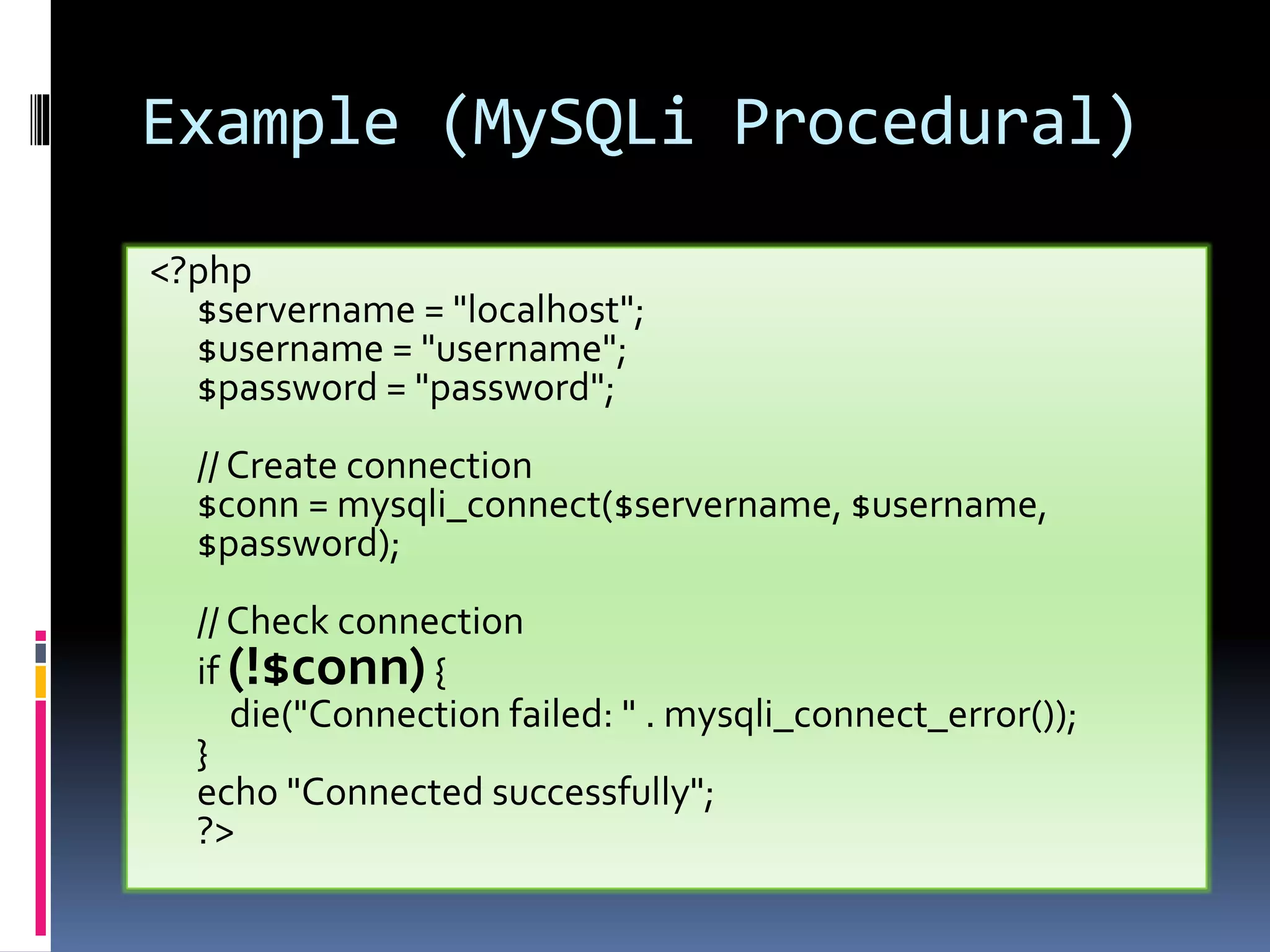 Example (MySQLi Procedural)

<?php
$servername = "localhost";
$username = "username";
$password = "password";

// Create connection
$conn = mysqli_connect($servername, $username, $password);

// Check connection
if (!$conn) {
die("Connection failed: " . mysqli_connect_error());
}
echo "Connected successfully";
?>